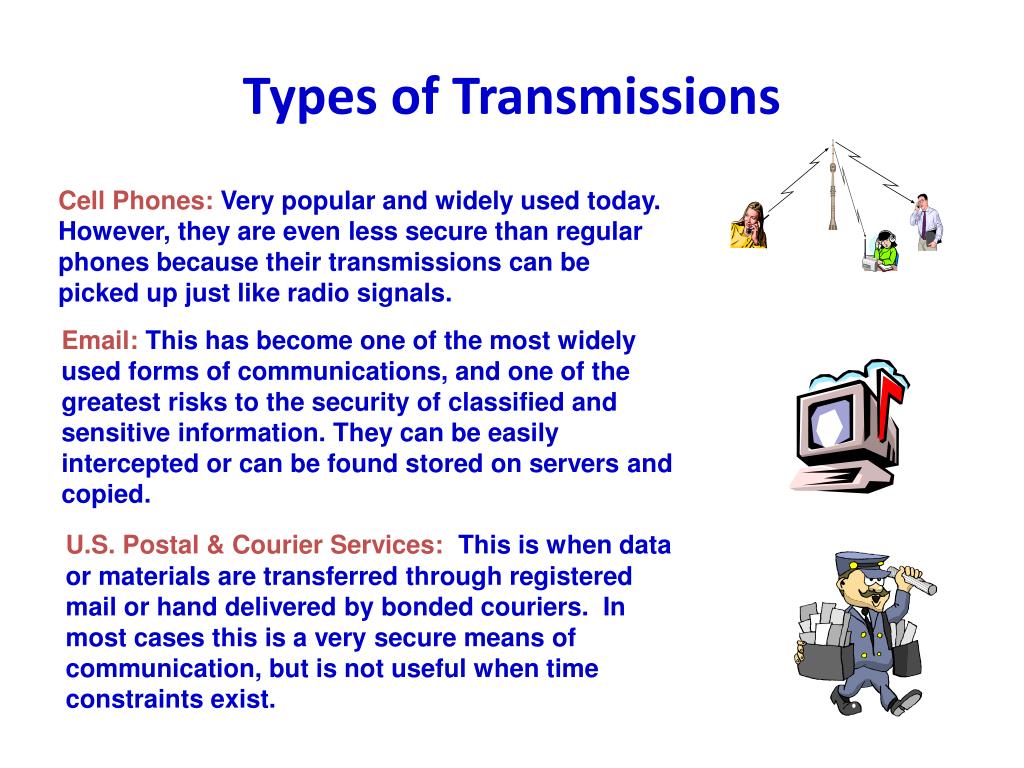 Types of Transmissions

Cell Phones: Very popular and widely used today. However, they are even less secure than regular phones because their transmissions can be picked up just like radio signals.

Email: This has become one of the most widely used forms of communications, and one of the greatest risks to the security of classified and sensitive information. They can be easily intercepted or can be found stored on servers and copied.

U.S. Postal & Courier Services: This is when data or materials are transferred through registered mail or hand delivered by bonded couriers. In most cases this is a very secure means of communication, but is not useful when time constraints exist.